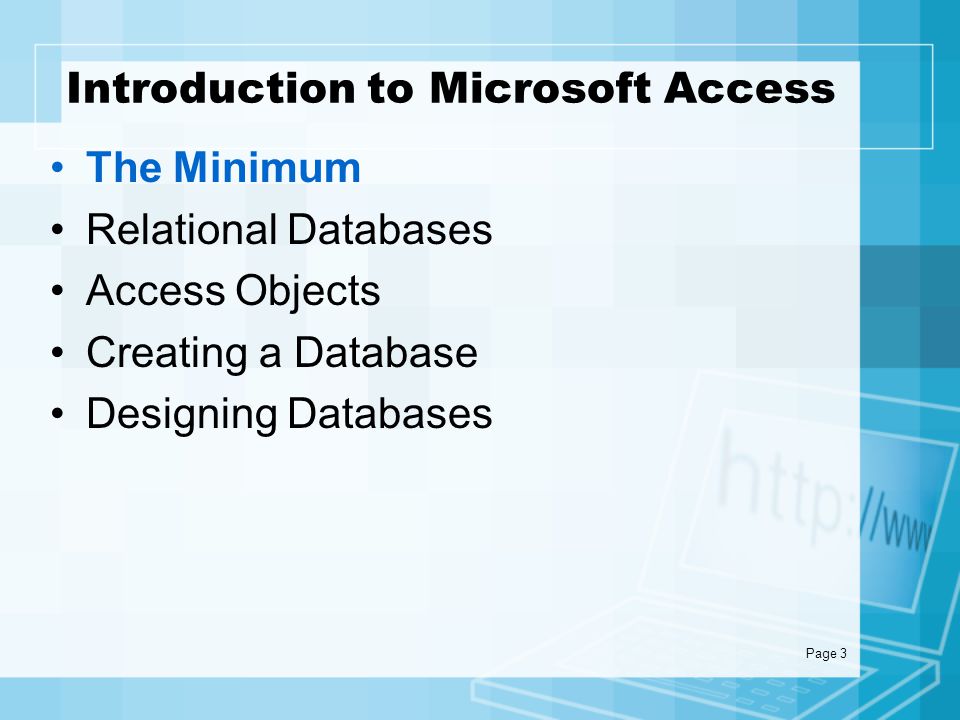 Introduction to Microsoft Access

• The Minimum
• Relational Databases
• Access Objects
• Creating a Database
• Designing Databases

http://www

Page 3